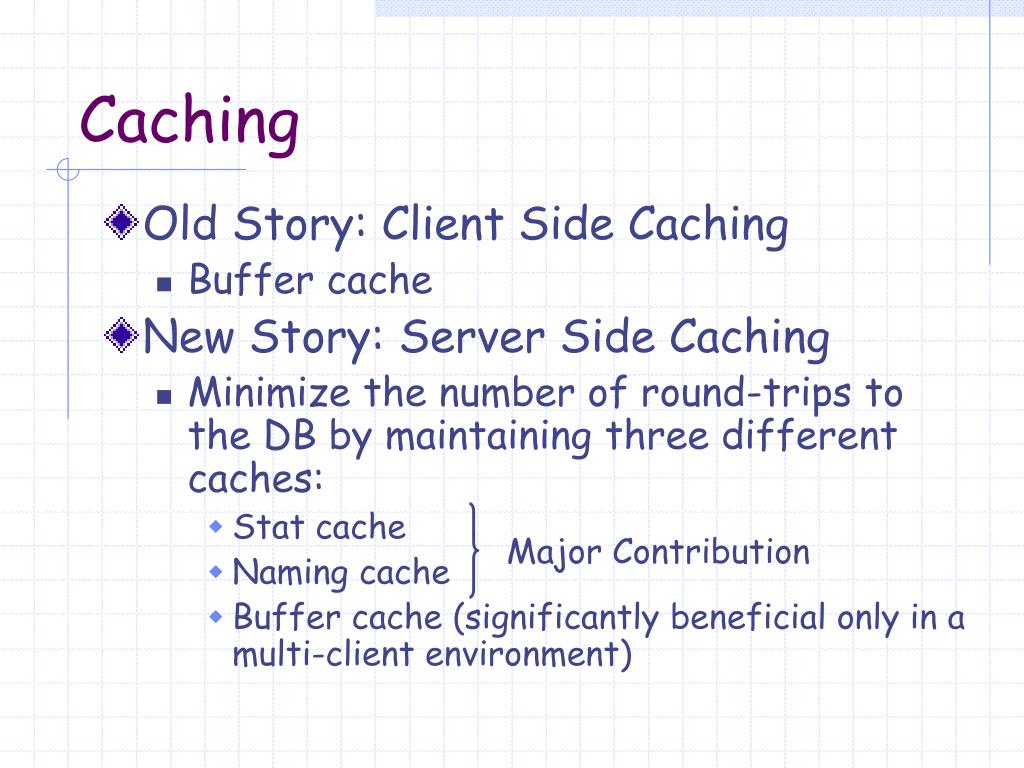 Caching

Old Story: Client Side Caching

Buffer cache

New Story: Server Side Caching

Minimize the number of round-trips to the DB by maintaining three different caches:

Stat cache

Naming cache

Major Contribution

Buffer cache (significantly beneficial only in a multi-client environment)